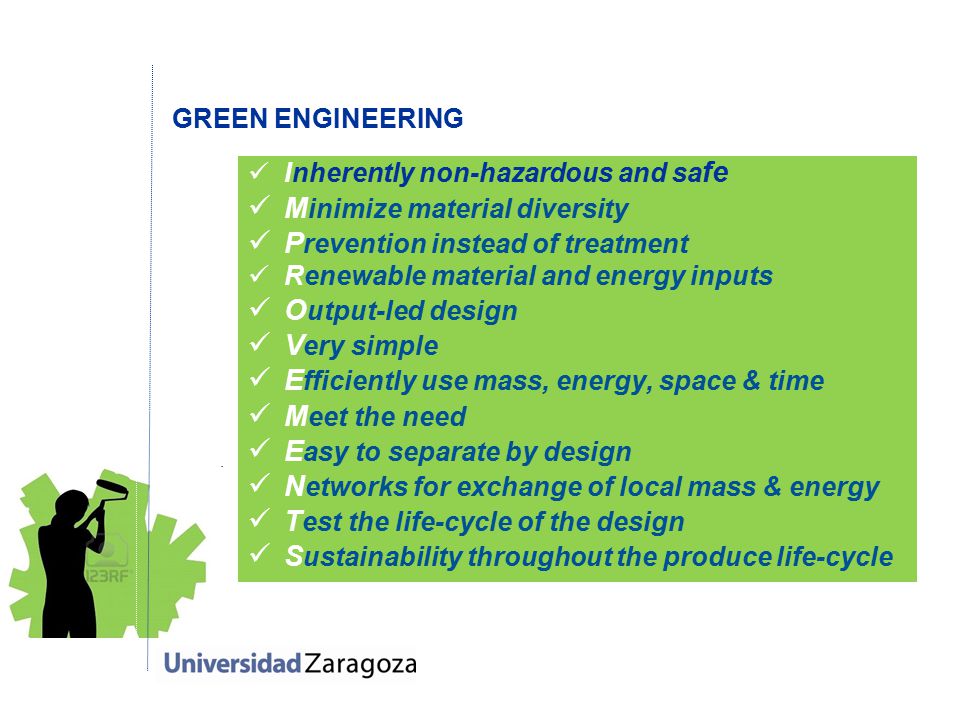 GREEN ENGINEERING

✓ Inherently non-hazardous and safe
✓ Minimize material diversity
✓ Prevention instead of treatment
✓ Renewable material and energy inputs
✓ Output-led design
✓ Very simple
✓ Efficiently use mass, energy, space & time
✓ Meet the need
✓ Easy to separate by design
✓ Networks for exchange of local mass & energy
✓ Test the life-cycle of the design
✓ Sustainability throughout the produce life-cycle

123RF

Universidad Zaragoza